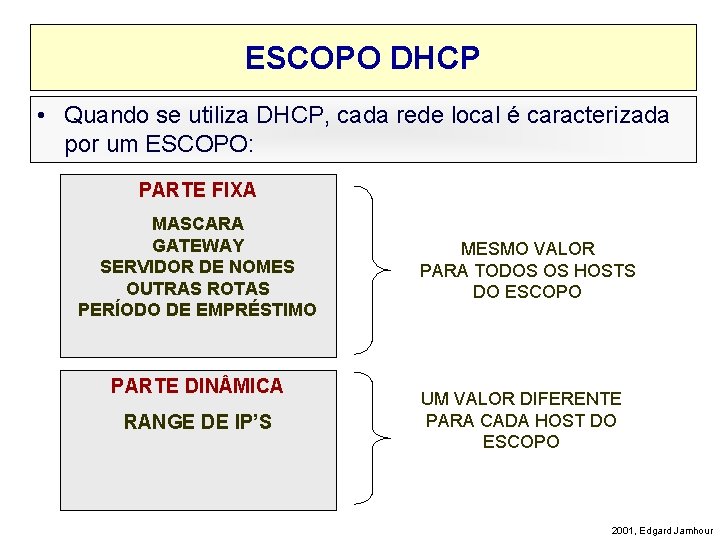 ESCOPO DHCP

• Quando se utiliza DHCP, cada rede local é caracterizada por um ESCOPO:

PARTE FIXA

MASCARA
GATEWAY
SERVIDOR DE NOMES
OUTRAS ROTAS
PERÍODO DE EMPRÉSTIMO

MESMO VALOR PARA TODOS OS HOSTS DO ESCOPO

PARTE DINÂMICA

RANGE DE IP'S

UM VALOR DIFERENTE PARA CADA HOST DO ESCOPO

2001, Edgard Jamhour